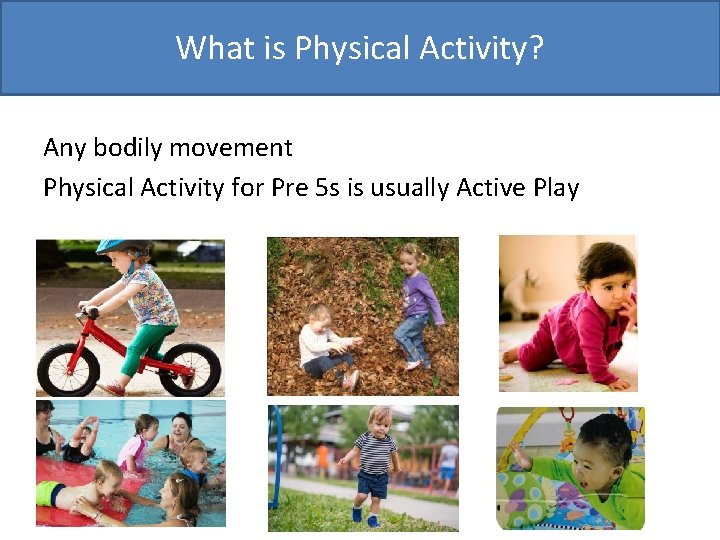 What is Physical Activity?

Any bodily movement

Physical Activity for Pre 5s is usually Active Play